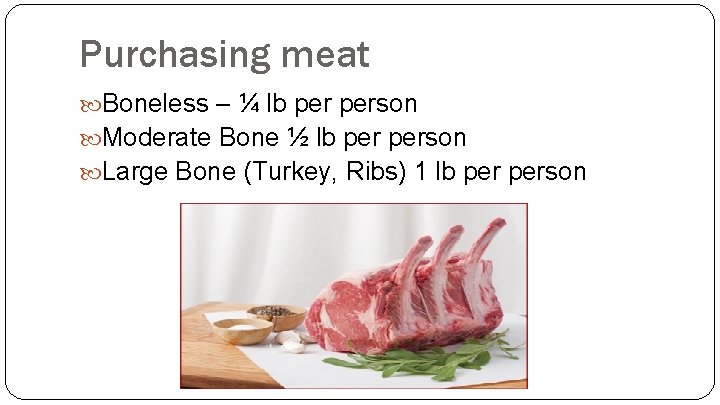 Purchasing meat

Boneless – ¼ lb per person

Moderate Bone ½ lb per person

Large Bone (Turkey, Ribs) 1 lb per person